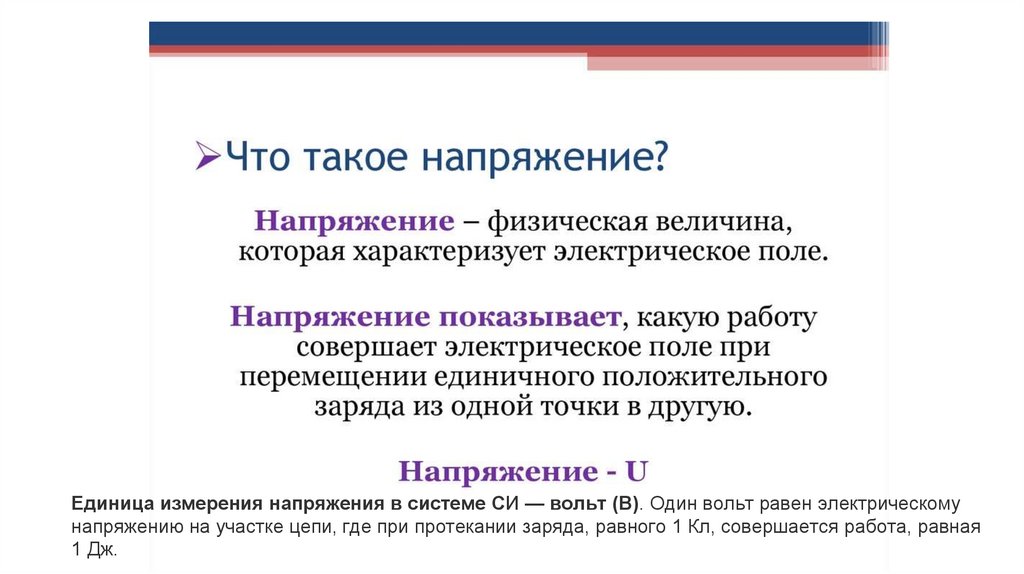 ➢Что такое напряжение?

Напряжение – физическая величина, которая характеризует электрическое поле.

Напряжение показывает, какую работу совершает электрическое поле при перемещении единичного положительного заряда из одной точки в другую.

Напряжение - U

Единица измерения напряжения в системе СИ — вольт (В). Один вольт равен электрическому напряжению на участке цепи, где при протекании заряда, равного 1 Кл, совершается работа, равная 1 Дж.